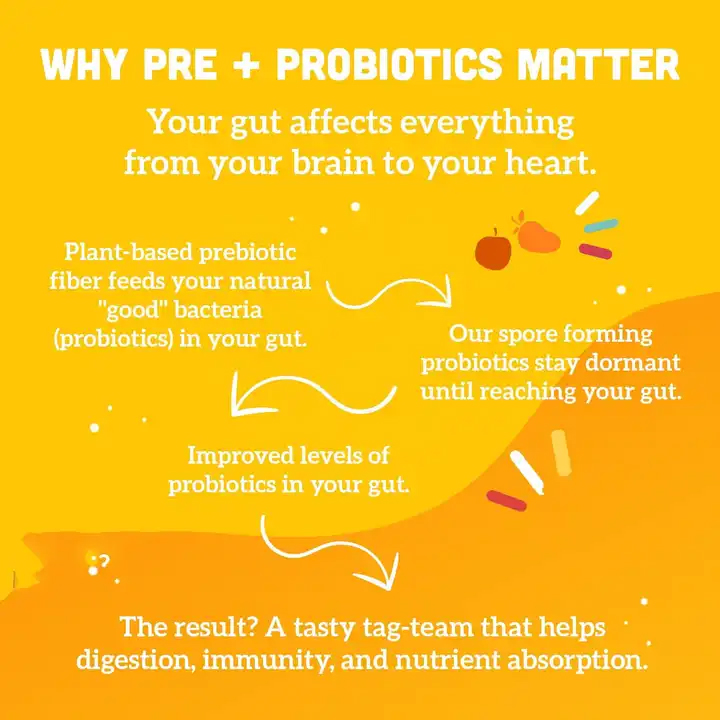 WHY PRE + PROBIOTICS MATTER

Your gut affects everything from your brain to your heart.

Plant-based prebiotic fiber feeds your natural "good" bacteria (probiotics) in your gut.

Our spore forming probiotics stay dormant until reaching your gut.

Improved levels of probiotics in your gut.

The result? A tasty tag-team that helps digestion, immunity, and nutrient absorption.